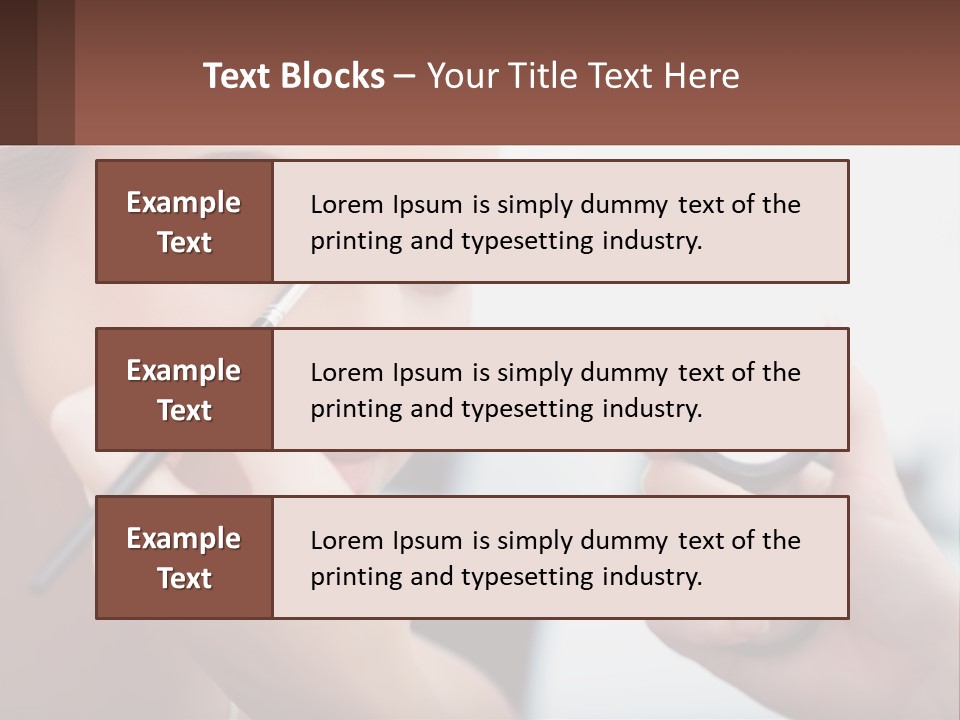 Text Blocks – Your Title Text Here

Example Text

Lorem Ipsum is simply dummy text of the printing and typesetting industry.

Example Text

Lorem Ipsum is simply dummy text of the printing and typesetting industry.

Example Text

Lorem Ipsum is simply dummy text of the printing and typesetting industry.